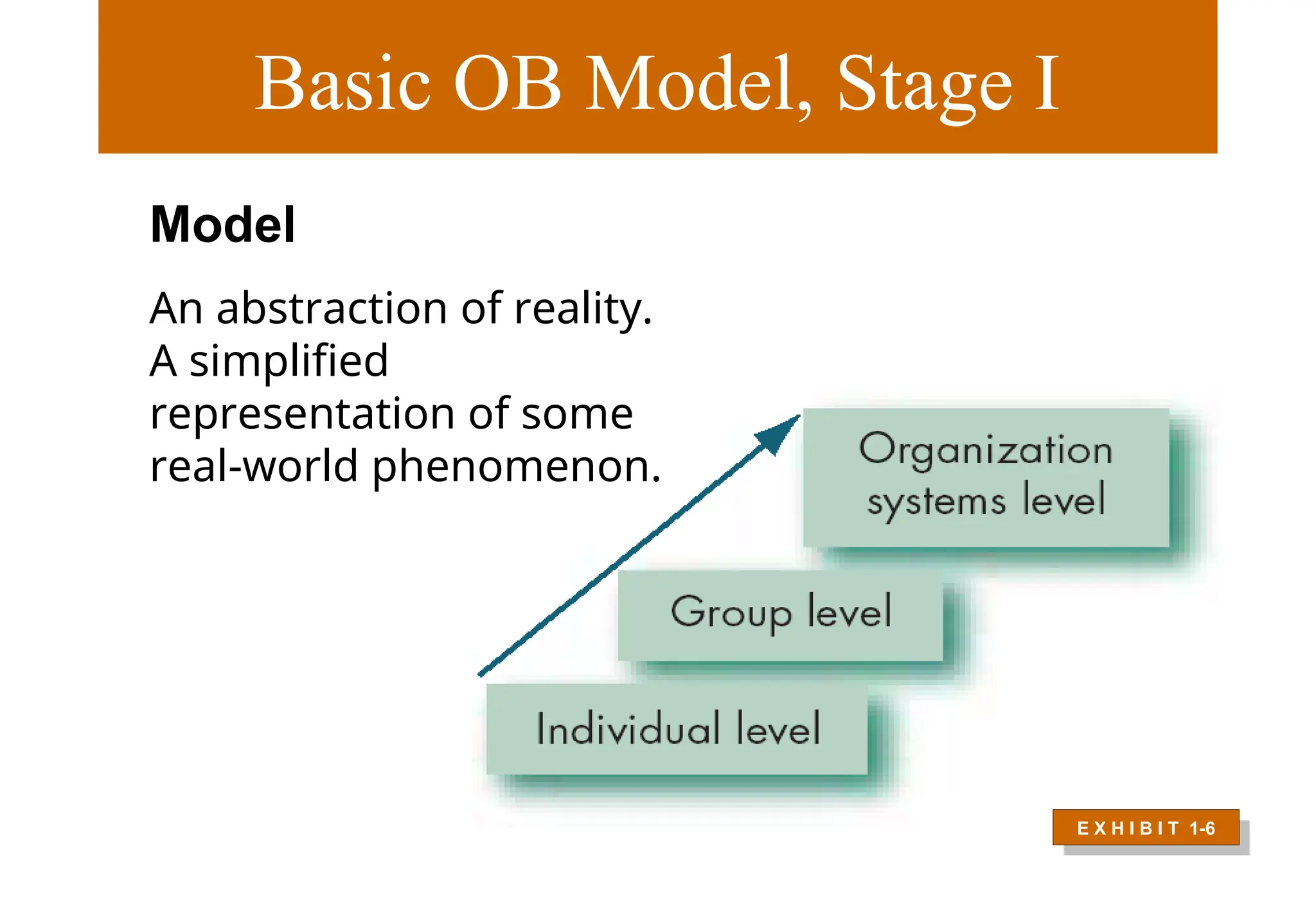 Basic OB Model, Stage I

Model

An abstraction of reality. A simplified representation of some real-world phenomenon.

Organization systems level

Group level

Individual level

EXHIBIT 1-6